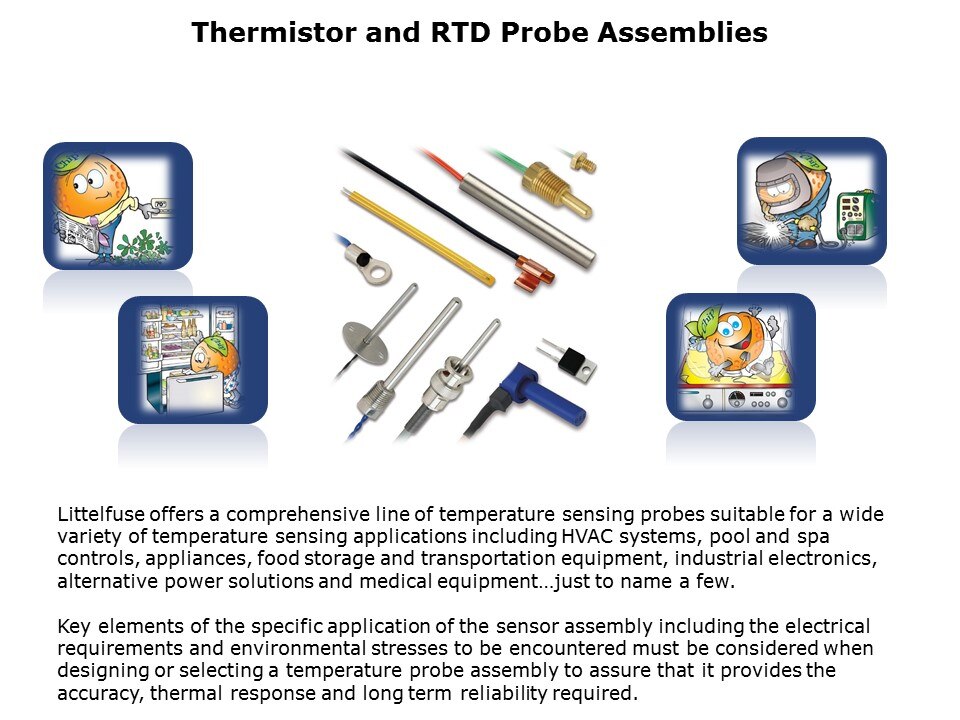 Thermistor and RTD Probe Assemblies

Littelfuse offers a comprehensive line of temperature sensing probes suitable for a wide variety of temperature sensing applications including HVAC systems, pool and spa controls, appliances, food storage and transportation equipment, industrial electronics, alternative power solutions and medical equipment…just to name a few.

Key elements of the specific application of the sensor assembly including the electrical requirements and environmental stresses to be encountered must be considered when designing or selecting a temperature probe assembly to assure that it provides the accuracy, thermal response and long term reliability required.